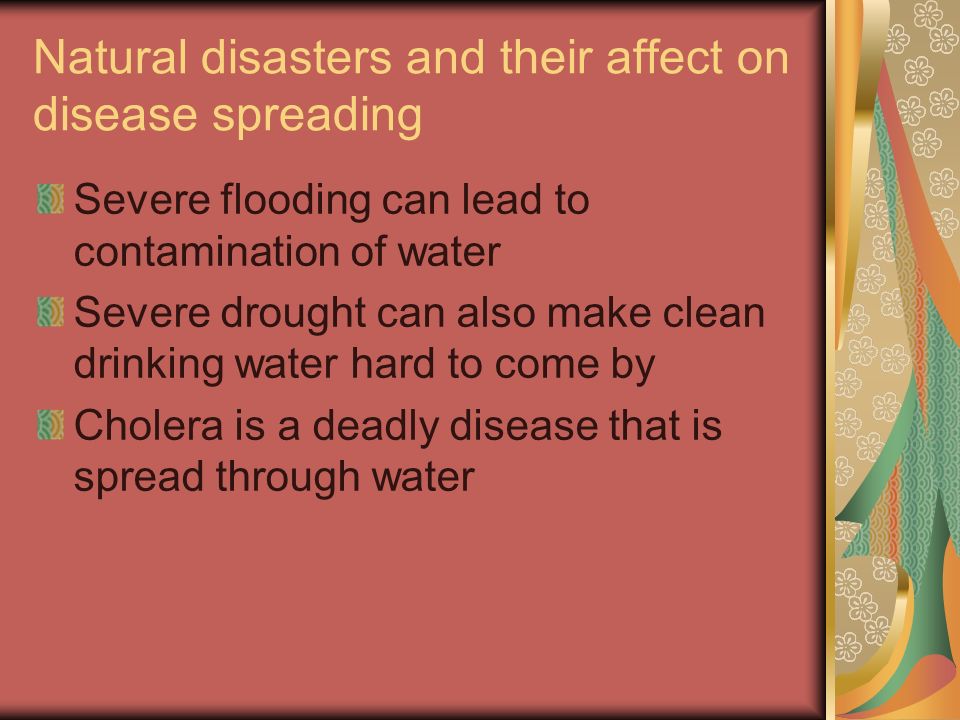 Natural disasters and their affect on disease spreading

Severe flooding can lead to contamination of water

Severe drought can also make clean drinking water hard to come by

Cholera is a deadly disease that is spread through water